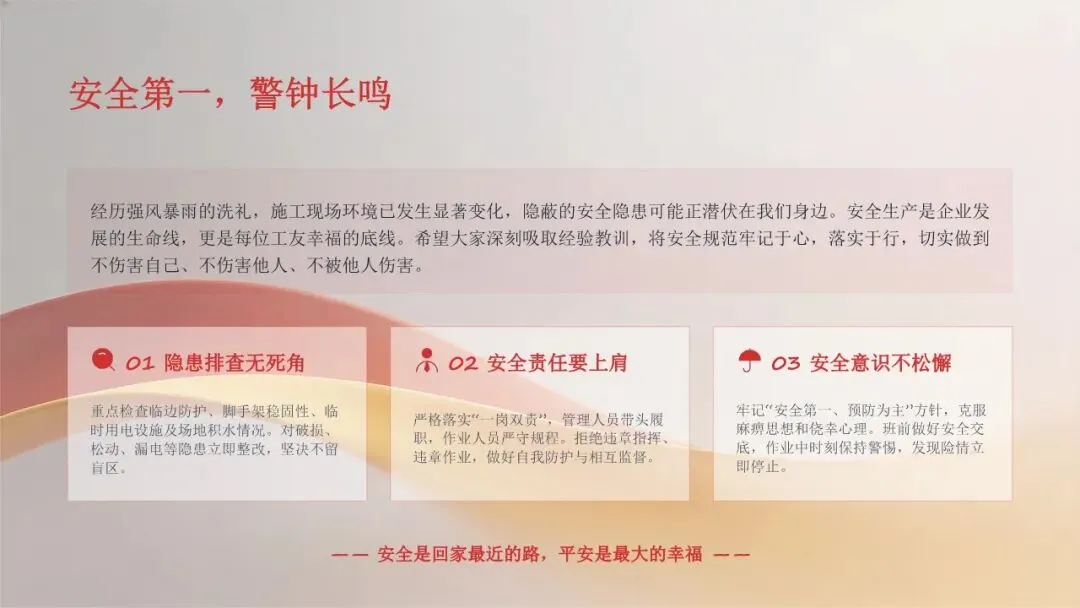 安全第一，警钟长鸣

经历强风暴雨的洗礼，施工现场环境已发生显著变化，隐蔽的安全隐患可能正潜伏在我们身边。安全生产是企业发展的生命线，更是每位工友幸福的底线。希望大家深刻吸取经验教训，将安全规范牢记于心，落实于行，切实做到不伤害自己、不伤害他人、不被他人伤害。

01 隐患排查无死角

重点检查临边防护、脚手架稳固性、临时用电设施及场地积水情况。对破损、松动、漏电等隐患立即整改，坚决不留盲区。

02 安全责任要上肩

严格落实“一岗双责”，管理人员带头履职，作业人员严守规程。拒绝违章指挥、违章作业，做好自我防护与相互监督。

03 安全意识不松懈

牢记“安全第一、预防为主”方针，克服麻痹思想和侥幸心理。班前做好安全交底，作业中时刻保持警惕，发现险情立即停止。

—— 安全是回家最近的路，平安是最大的幸福 ——